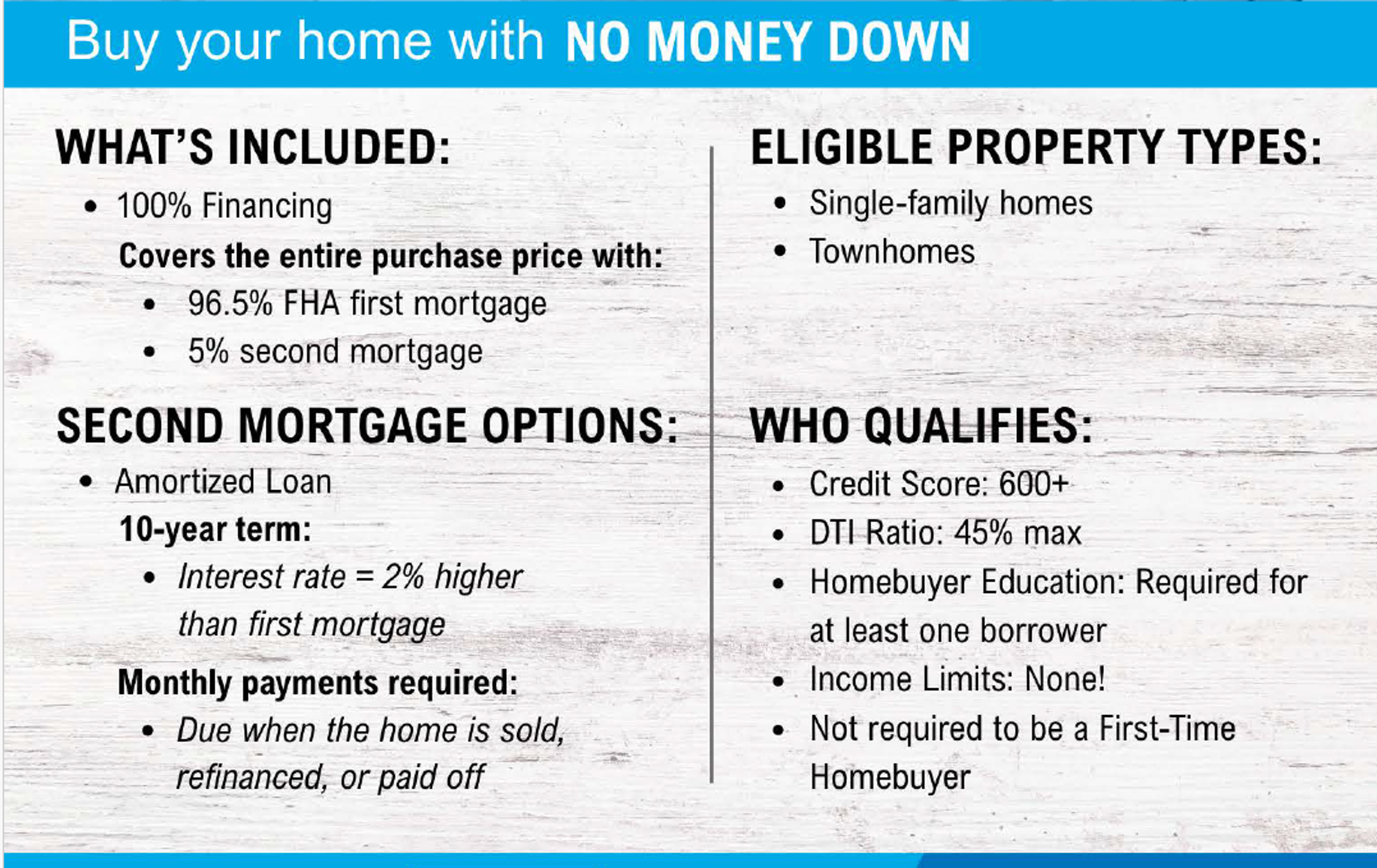 Buy your home with NO MONEY DOWN

WHAT'S INCLUDED:

• 100% Financing

Covers the entire purchase price with:

• 96.5% FHA first mortgage
• 5% second mortgage

SECOND MORTGAGE OPTIONS:

• Amortized Loan

10-year term:

• Interest rate = 2% higher than first mortgage

Monthly payments required:

• Due when the home is sold, refinanced, or paid off

ELIGIBLE PROPERTY TYPES:

• Single-family homes
• Townhomes

WHO QUALIFIES:

• Credit Score: 600+
• DTI Ratio: 45% max
• Homebuyer Education: Required for at least one borrower
• Income Limits: None!
• Not required to be a First-Time Homebuyer